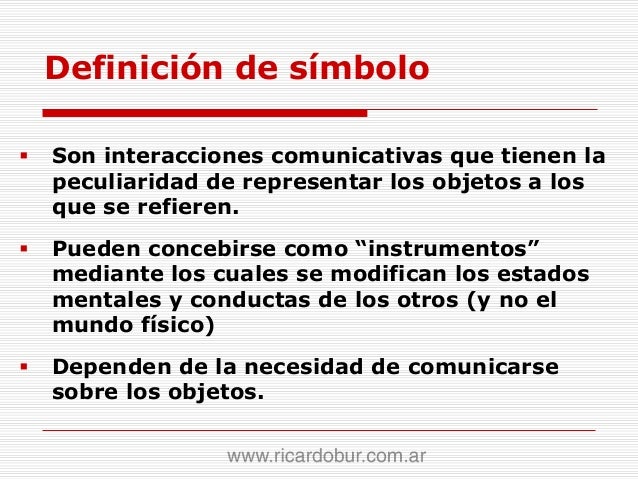 Definición de símbolo

▪ Son interacciones comunicativas que tienen la peculiaridad de representar los objetos a los que se refieren.

▪ Pueden concebirse como “instrumentos” mediante los cuales se modifican los estados mentales y conductas de los otros (y no el mundo físico)

▪ Dependen de la necesidad de comunicarse sobre los objetos.

www.ricardobur.com.ar